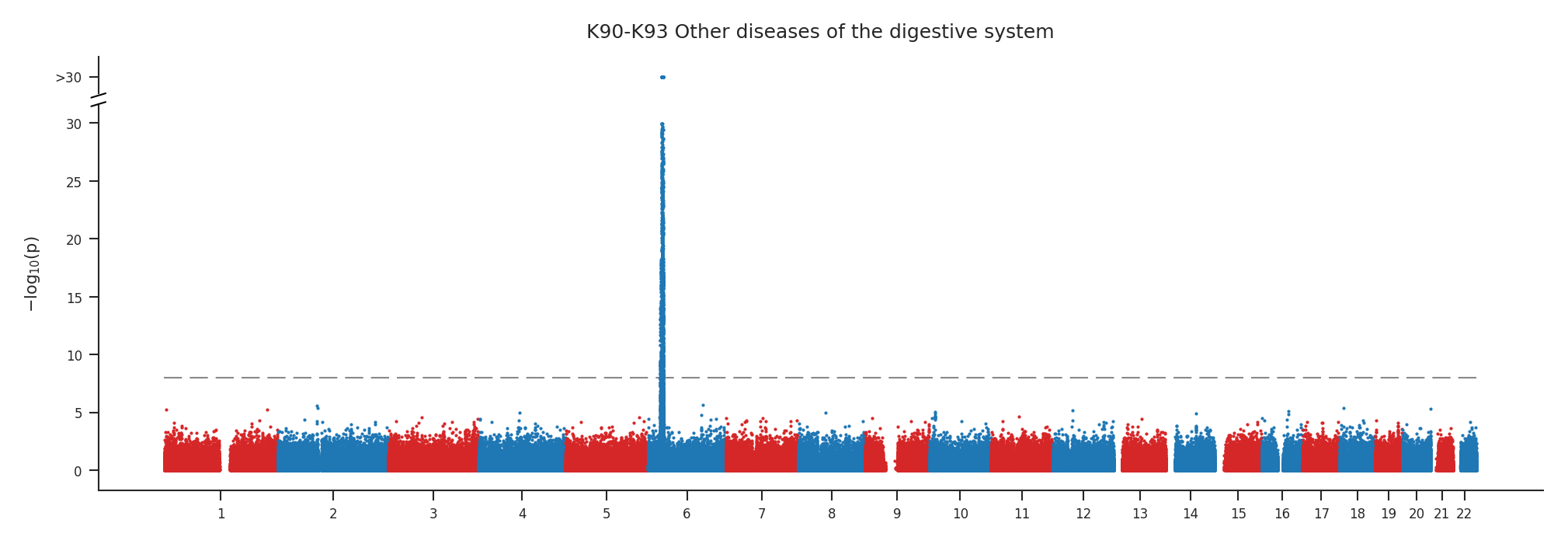 K90-K93 Other diseases of the digestive system

>30
30
25
20
15
10
5
0

$-\log_{10}(p)$

1 2 3 4 5 6 7 8 9 10 11 12 13 14 15 16 17 18 19 20 21 22